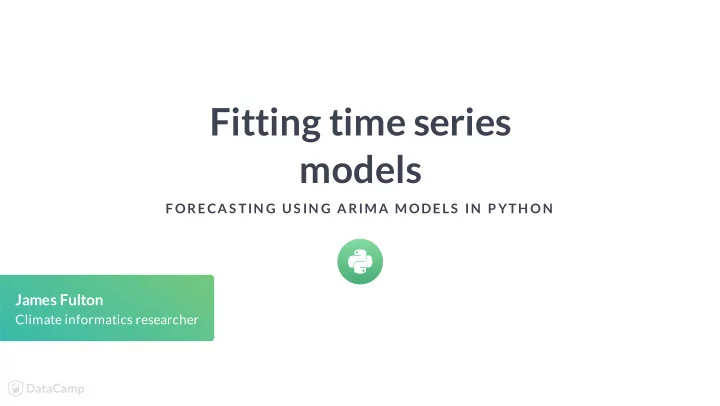 Fitting time series models

FORECASTING USING ARIMA MODELS IN PYTHON

James Fulton
Climate informatics researcher

DataCamp